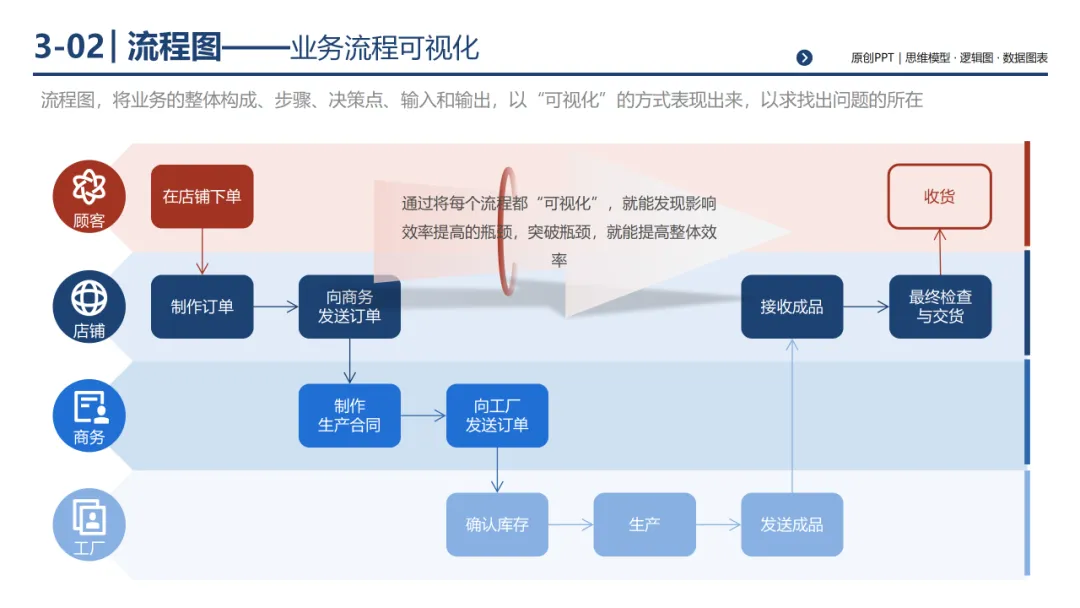 3-02 | 流程图——业务流程可视化

原创PPT | 思维模型 · 逻辑图 · 数据图表

流程图，将业务的整体构成、步骤、决策点、输入和输出，以“可视化”的方式表现出来，以求找出问题的所在

顾客

在店铺下单

通过将每个流程都“可视化”，就能发现影响效率提高的瓶颈，突破瓶颈，就能提高整体效率

收货

店铺

制作订单

向商务发送订单

接收成品

最终检查与交货

商务

制作生产合同

向工厂发送订单

工厂

确认库存

生产

发送成品